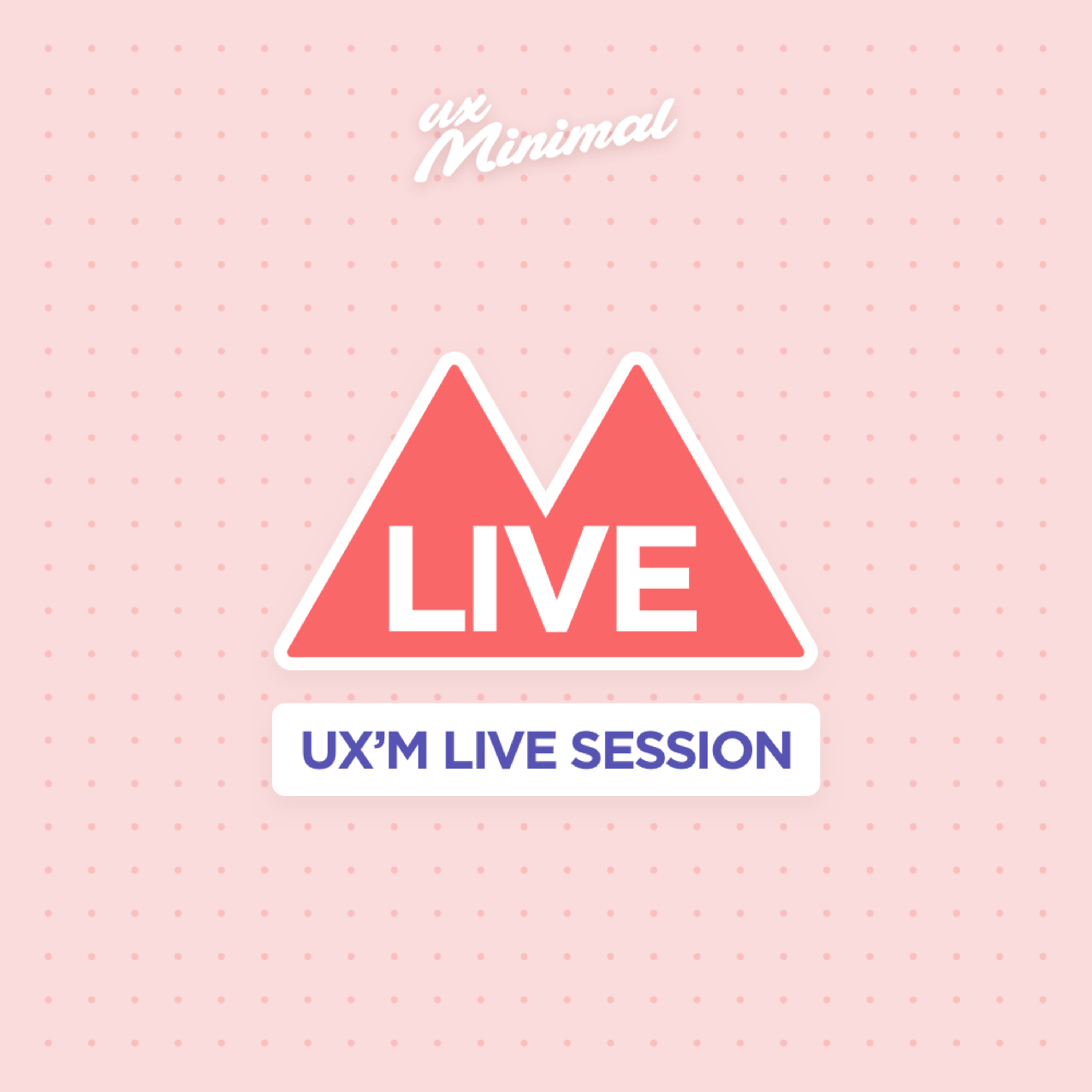 ux Minimal

LIVE

UX'M LIVE SESSION